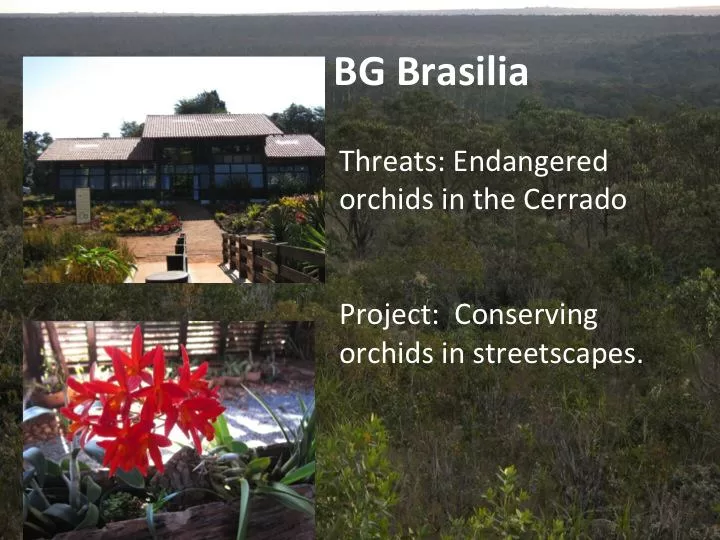 BG Brasilia

Threats: Endangered orchids in the Cerrado

Project:  Conserving orchids in streetscapes.